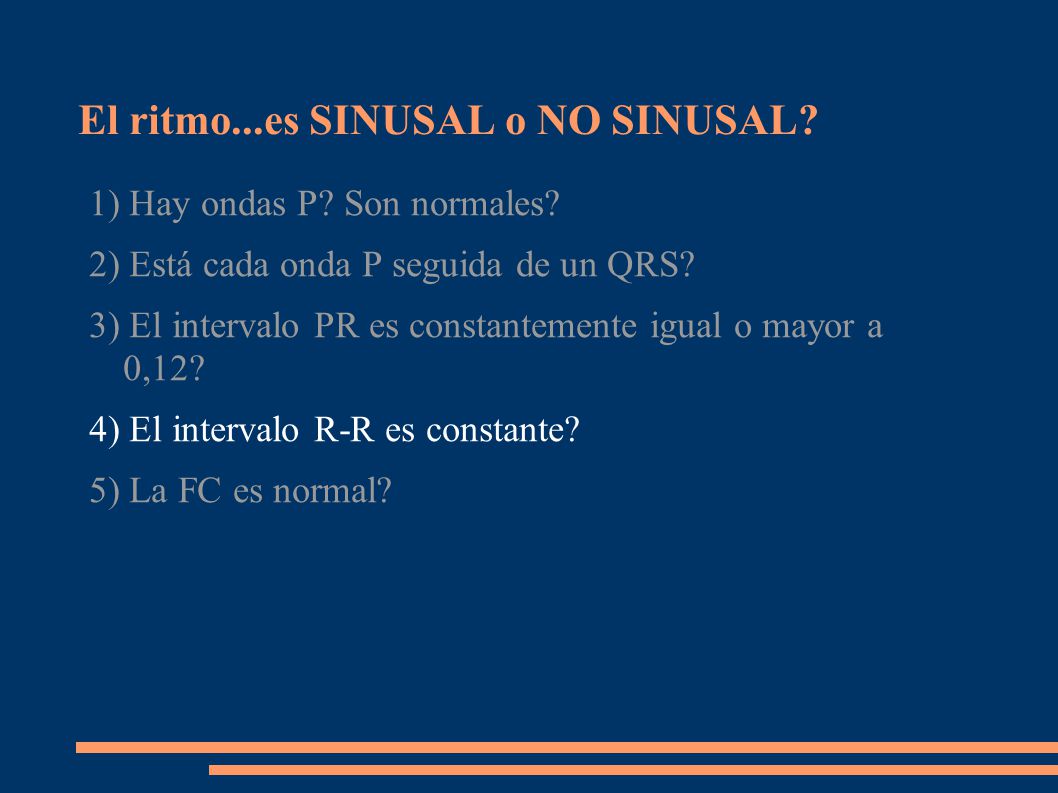 El ritmo...es SINUSAL o NO SINUSAL?

1) Hay ondas P? Son normales?

2) Está cada onda P seguida de un QRS?

3) El intervalo PR es constantemente igual o mayor a 0,12?

4) El intervalo R-R es constante?

5) La FC es normal?